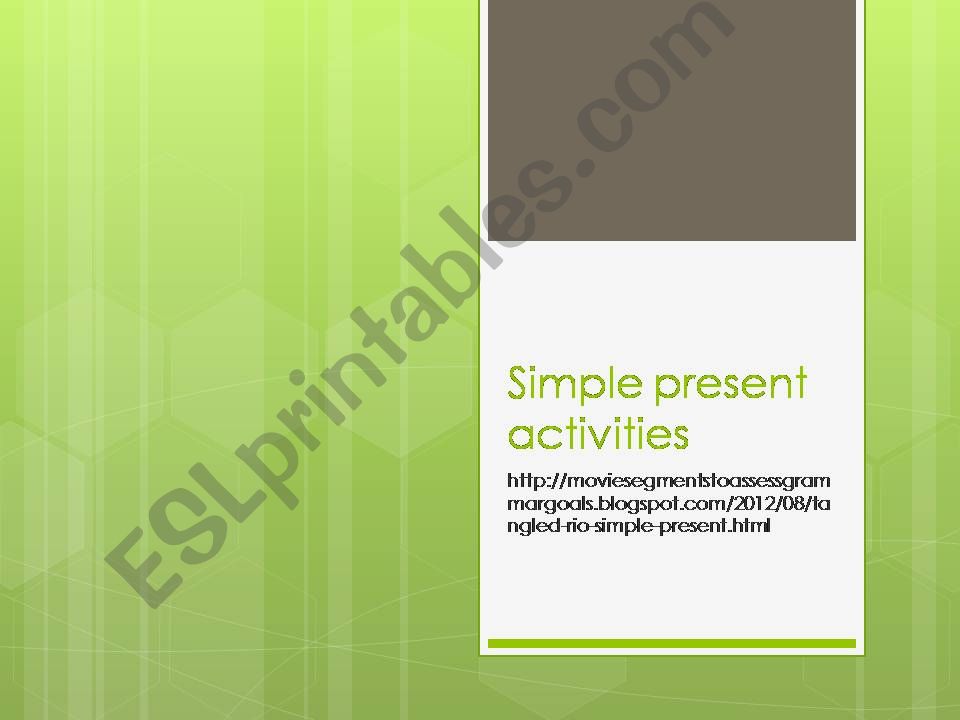 ESLprintables.com

Simple present activities

http://moviesegmentstoassessgrammargoals.blogspot.com/2012/08/tangled-rio-simple-present.html